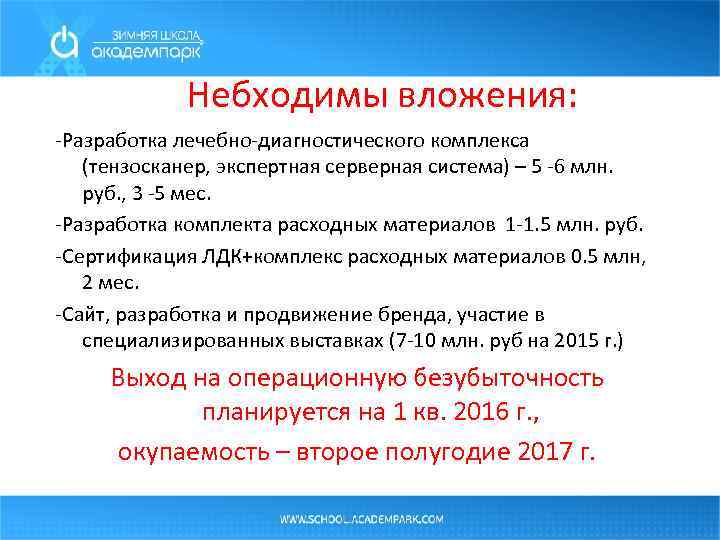 ЗИМНЯЯ ШКОЛА
академпарк

Небходимы вложения:

-Разработка лечебно-диагностического комплекса (тензосканер, экспертная серверная система) – 5 -6 млн. руб., 3 -5 мес.

-Разработка комплекта расходных материалов 1-1.5 млн. руб.

-Сертификация ЛДК+комплекс расходных материалов 0.5 млн, 2 мес.

-Сайт, разработка и продвижение бренда, участие в специализированных выставках (7-10 млн. руб на 2015 г.)

Выход на операционную безубыточность планируется на 1 кв. 2016 г.,
окупаемость – второе полугодие 2017 г.

WWW.SCHOOL.ACADEMPARK.COM